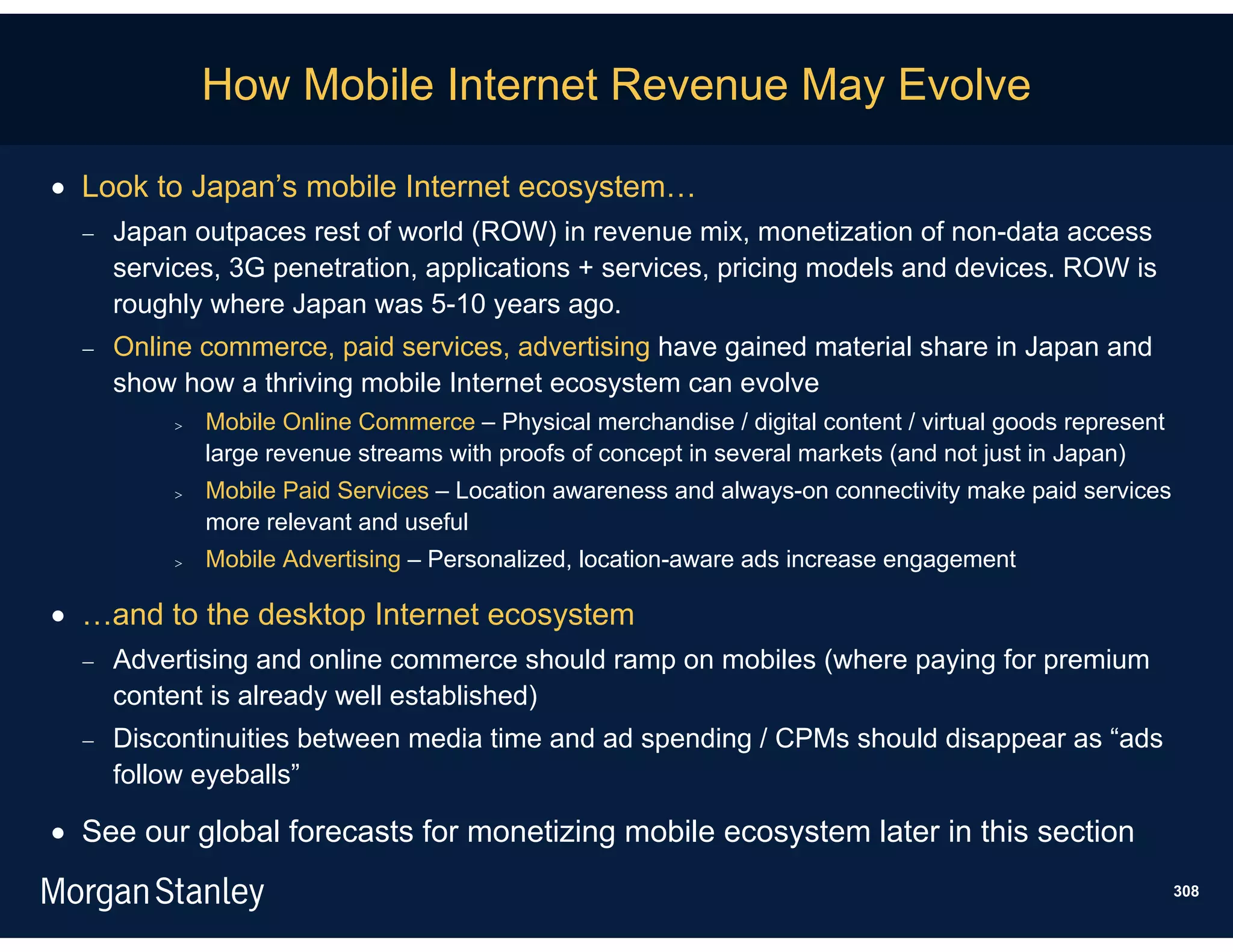 How Mobile Internet Revenue May Evolve

• Look to Japan's mobile Internet ecosystem…

– Japan outpaces rest of world (ROW) in revenue mix, monetization of non-data access services, 3G penetration, applications + services, pricing models and devices. ROW is roughly where Japan was 5-10 years ago.

– Online commerce, paid services, advertising have gained material share in Japan and show how a thriving mobile Internet ecosystem can evolve

> Mobile Online Commerce – Physical merchandise / digital content / virtual goods represent large revenue streams with proofs of concept in several markets (and not just in Japan)

> Mobile Paid Services – Location awareness and always-on connectivity make paid services more relevant and useful

> Mobile Advertising – Personalized, location-aware ads increase engagement

• …and to the desktop Internet ecosystem

– Advertising and online commerce should ramp on mobiles (where paying for premium content is already well established)

– Discontinuities between media time and ad spending / CPMs should disappear as "ads follow eyeballs"

• See our global forecasts for monetizing mobile ecosystem later in this section

Morgan Stanley

308